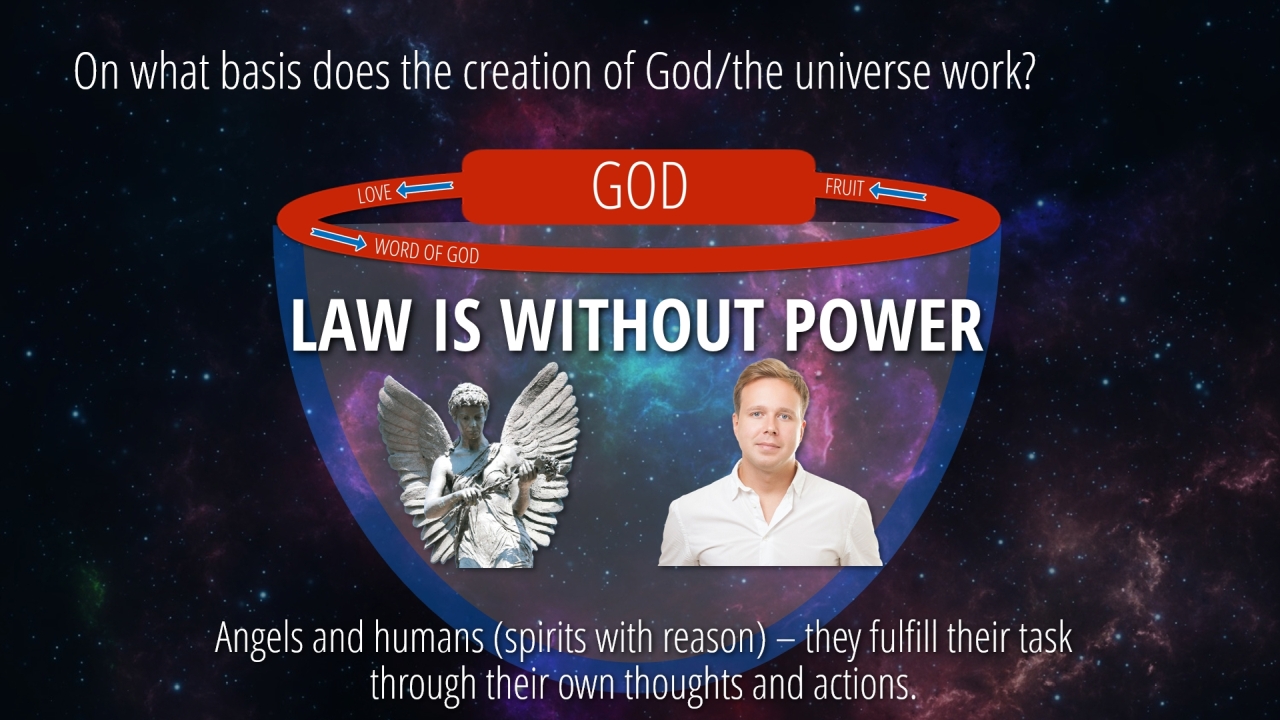 On what basis does the creation of God/the universe work?

LOVE

GOD

FRUIT

WORD OF GOD

LAW IS WITHOUT POWER

Angels and humans (spirits with reason) – they fulfill their task through their own thoughts and actions.